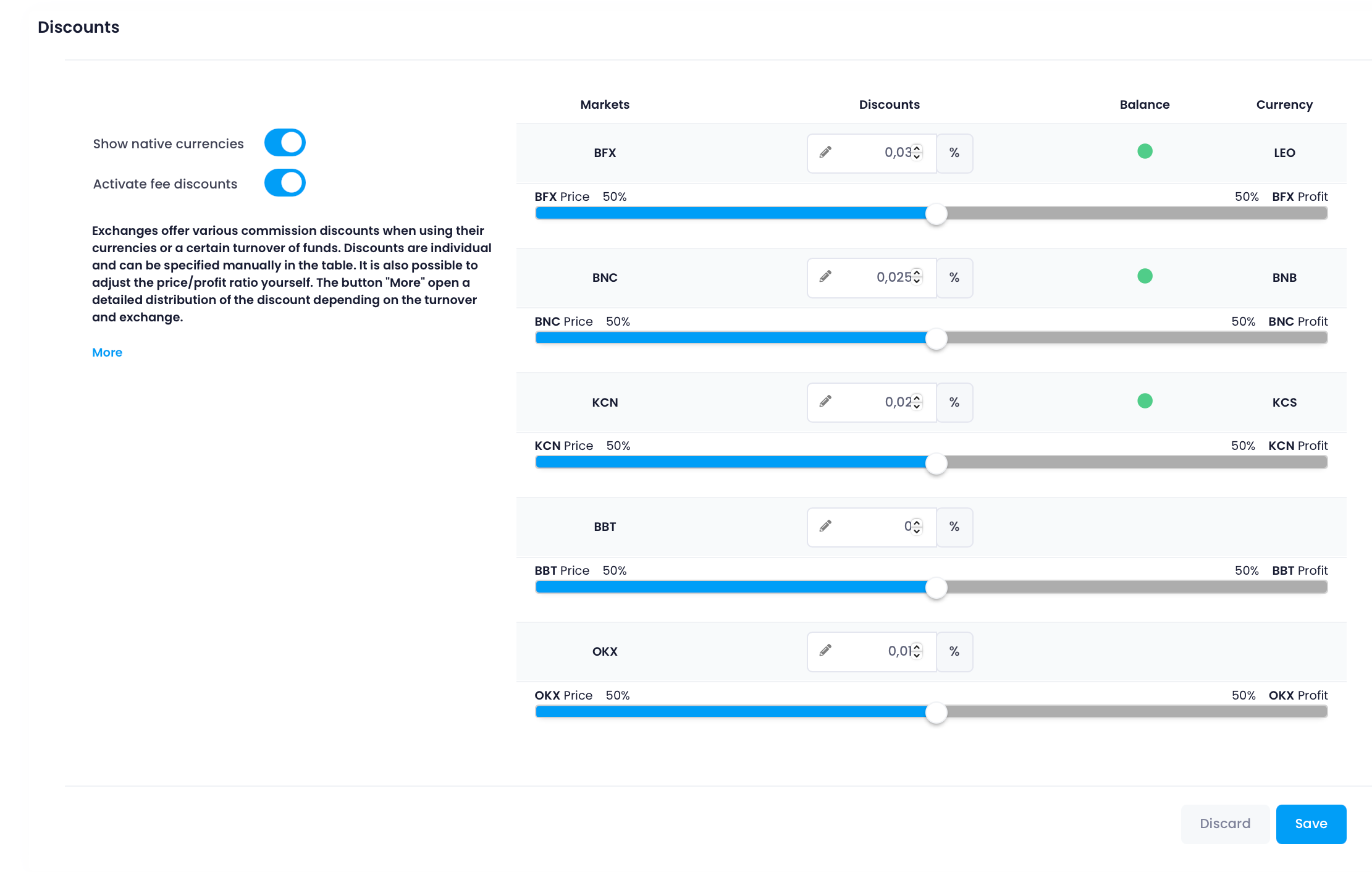 Discounts

Show native currencies

Activate fee discounts

Exchanges offer various commission discounts when using their currencies or a certain turnover of funds. Discounts are individual and can be specified manually in the table. It is also possible to adjust the price/profit ratio yourself. The button "More" open a detailed distribution of the discount depending on the turnover and exchange.

More

| Markets | Discounts | Balance | Currency |
|---|---|---|---|
| BFX | 0,03 % | | LEO |
| BNC | 0,025 % | | BNB |
| KCN | 0,02 % | | KCS |
| BBT | 0 % | | |
| OKX | 0,01 % | | |

BFX Price 50% 50% BFX Profit

BNC Price 50% 50% BNC Profit

KCN Price 50% 50% KCN Profit

BBT Price 50% 50% BBT Profit

OKX Price 50% 50% OKX Profit

Discard
Save